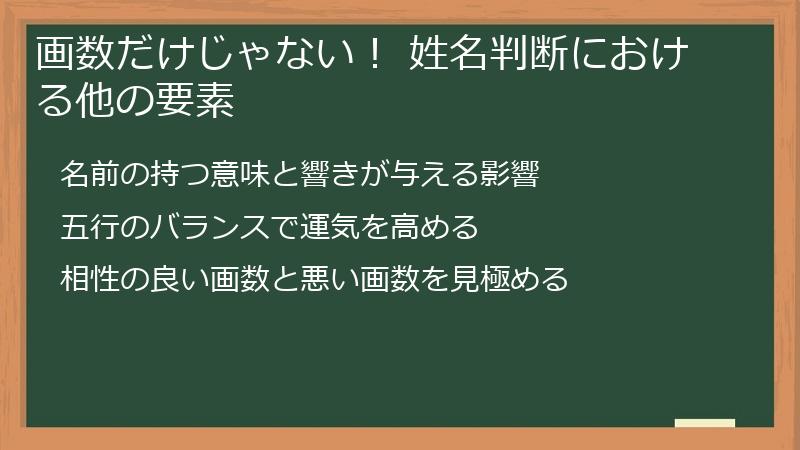 画数だけじゃない！ 姓名判断における他の要素

名前の持つ意味と響きが与える影響

五行のバランスで運気を高める

相性の良い画数と悪い画数を見極める